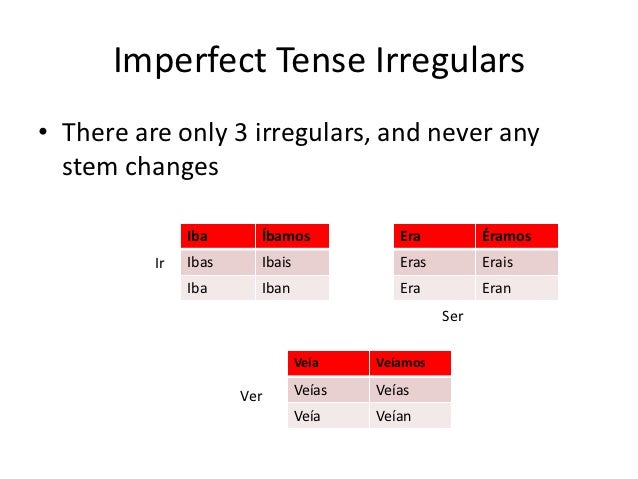 Imperfect Tense Irregulars

• There are only 3 irregulars, and never any stem changes

Ir

| Iba | Íbamos |
|---|---|
| Ibas | Ibais |
| Iba | Iban |

| Era | Éramos |
|---|---|
| Eras | Erais |
| Era | Eran |

Ser

Ver

| Veía | Veíamos |
|---|---|
| Veías | Veías |
| Veía | Veían |